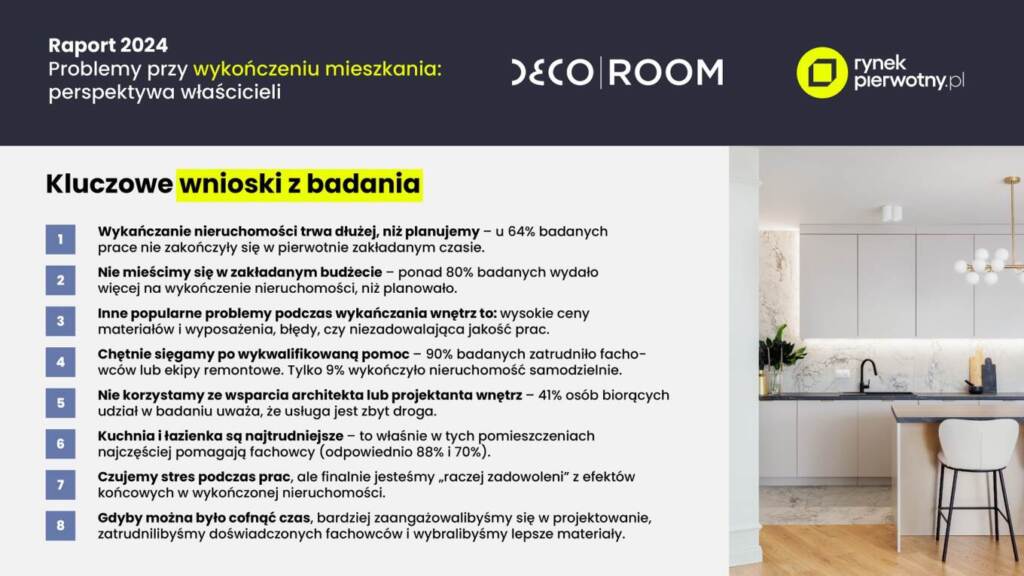 Raport 2024
Problemy przy wykończeniu mieszkania: perspektywa właścicieli

DECO|ROOM

rynek pierwotny.pl

Kluczowe wnioski z badania

1 Wykańczanie nieruchomości trwa dłużej, niż planujemy – u 64% badanych prace nie zakończyły się w pierwotnie zakładanym czasie.

2 Nie mieścimy się w zakładanym budżecie – ponad 80% badanych wydało więcej na wykończenie nieruchomości, niż planowało.

3 Inne popularne problemy podczas wykańczania wnętrz to: wysokie ceny materiałów i wyposażenia, błędy, czy niezadowalająca jakość prac.

4 Chętnie sięgamy po wykwalifikowaną pomoc – 90% badanych zatrudniło fachowców lub ekipy remontowe. Tylko 9% wykończyło nieruchomość samodzielnie.

5 Nie korzystamy ze wsparcia architekta lub projektanta wnętrz – 41% osób biorących udział w badaniu uważa, że usługa jest zbyt droga.

6 Kuchnia i łazienka są najtrudniejsze – to właśnie w tych pomieszczeniach najczęściej pomagają fachowcy (odpowiednio 88% i 70%).

7 Czujemy stres podczas prac, ale finalnie jesteśmy „raczej zadowoleni" z efektów końcowych w wykończonej nieruchomości.

8 Gdyby można było cofnąć czas, bardziej zaangażowalibyśmy się w projektowanie, zatrudnilibyśmy doświadczonych fachowców i wybralibyśmy lepsze materiały.